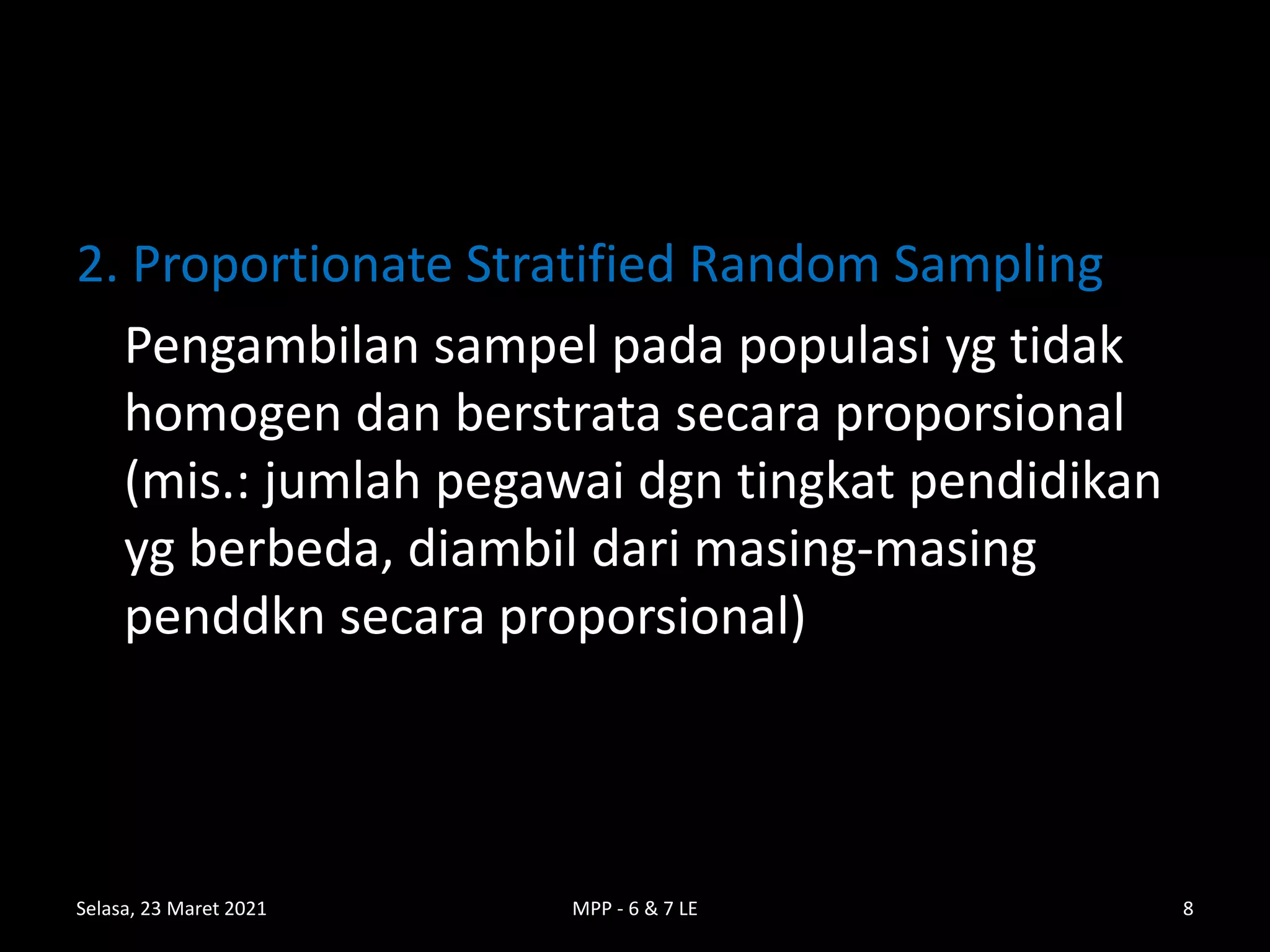 2. Proportionate Stratified Random Sampling

Pengambilan sampel pada populasi yg tidak homogen dan berstrata secara proporsional (mis.: jumlah pegawai dgn tingkat pendidikan yg berbeda, diambil dari masing-masing penddkn secara proporsional)

Selasa, 23 Maret 2021

MPP - 6 & 7 LE

8